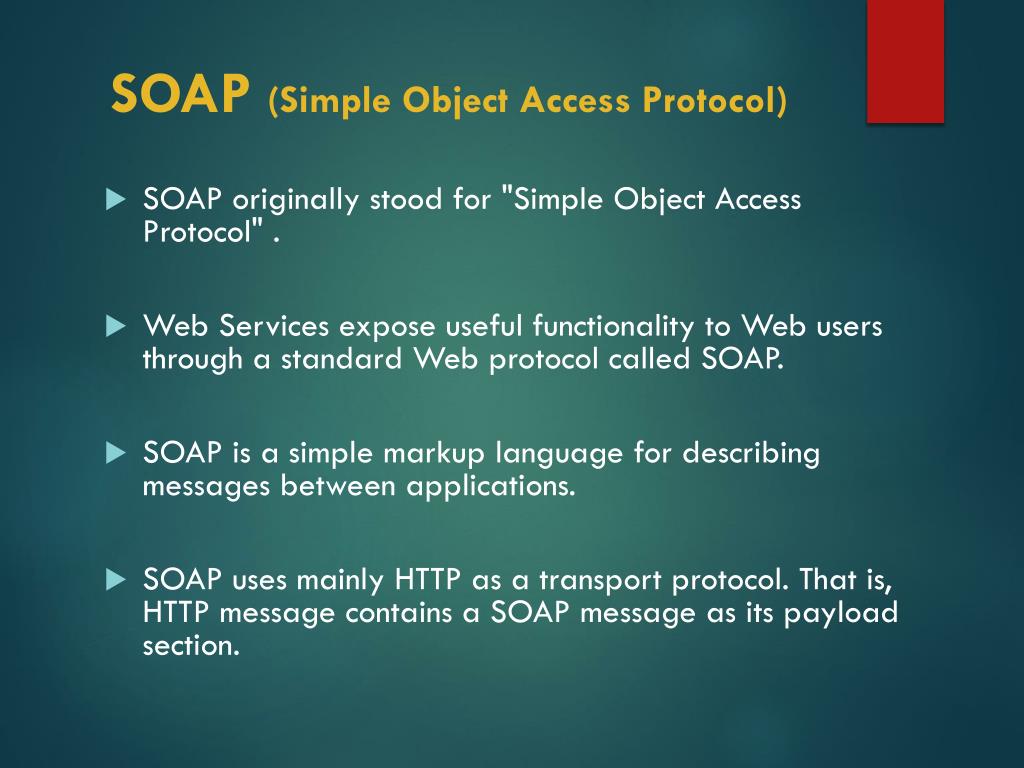 SOAP (Simple Object Access Protocol)

SOAP originally stood for "Simple Object Access Protocol" .

Web Services expose useful functionality to Web users through a standard Web protocol called SOAP.

SOAP is a simple markup language for describing messages between applications.

SOAP uses mainly HTTP as a transport protocol. That is, HTTP message contains a SOAP message as its payload section.